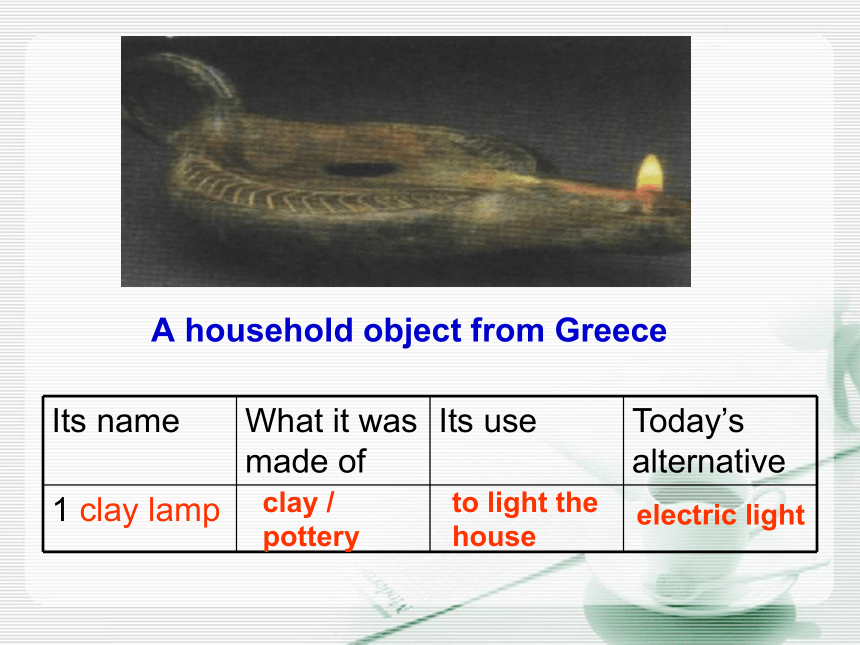 A household object from Greece

| Its name | What it was made of | Its use | Today's alternative |
|---|---|---|---|
| 1 clay lamp | clay / pottery | to light the house | electric light |